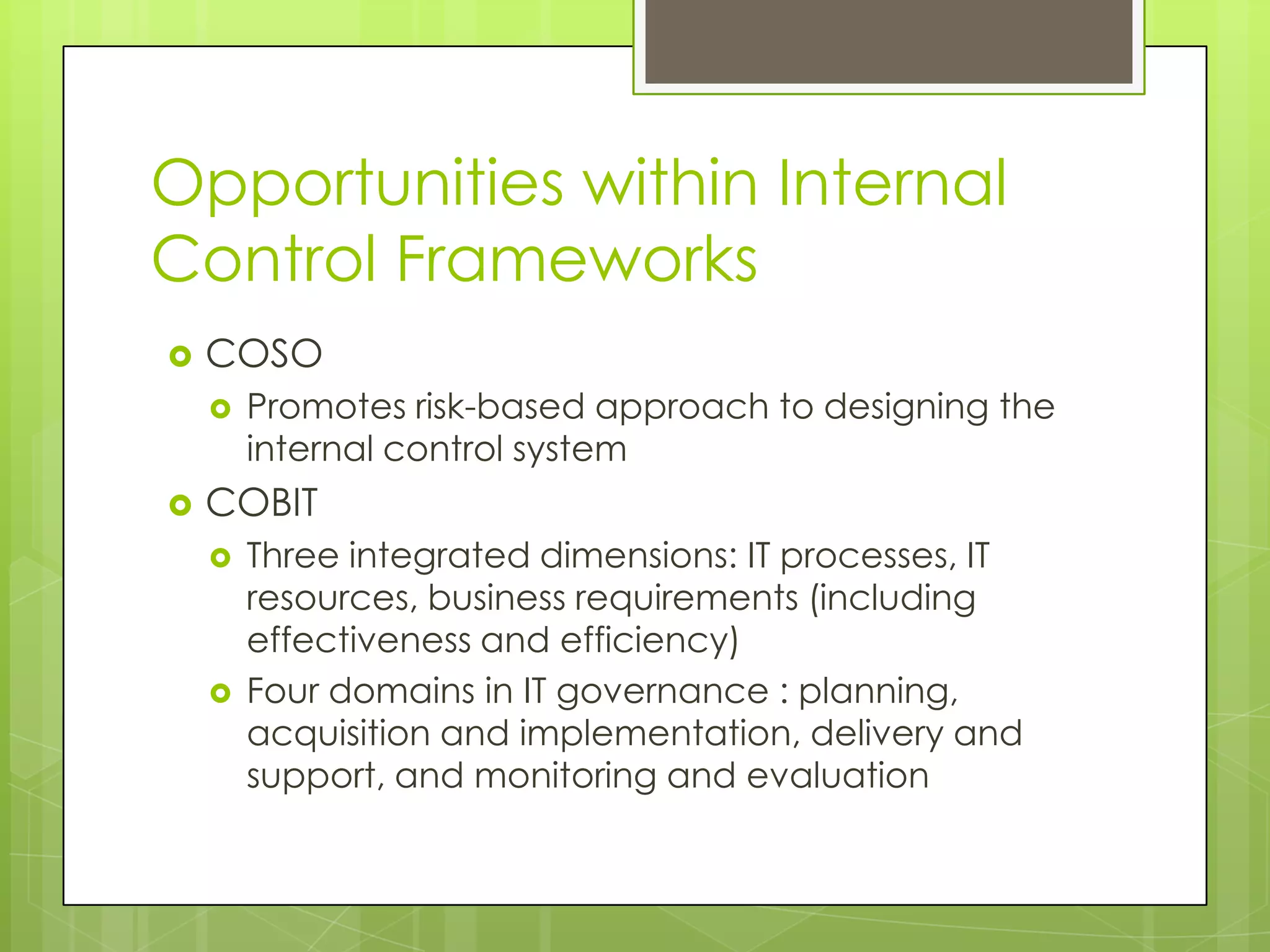 Opportunities within Internal Control Frameworks

COSO

Promotes risk-based approach to designing the internal control system

COBIT

Three integrated dimensions: IT processes, IT resources, business requirements (including effectiveness and efficiency)

Four domains in IT governance : planning, acquisition and implementation, delivery and support, and monitoring and evaluation